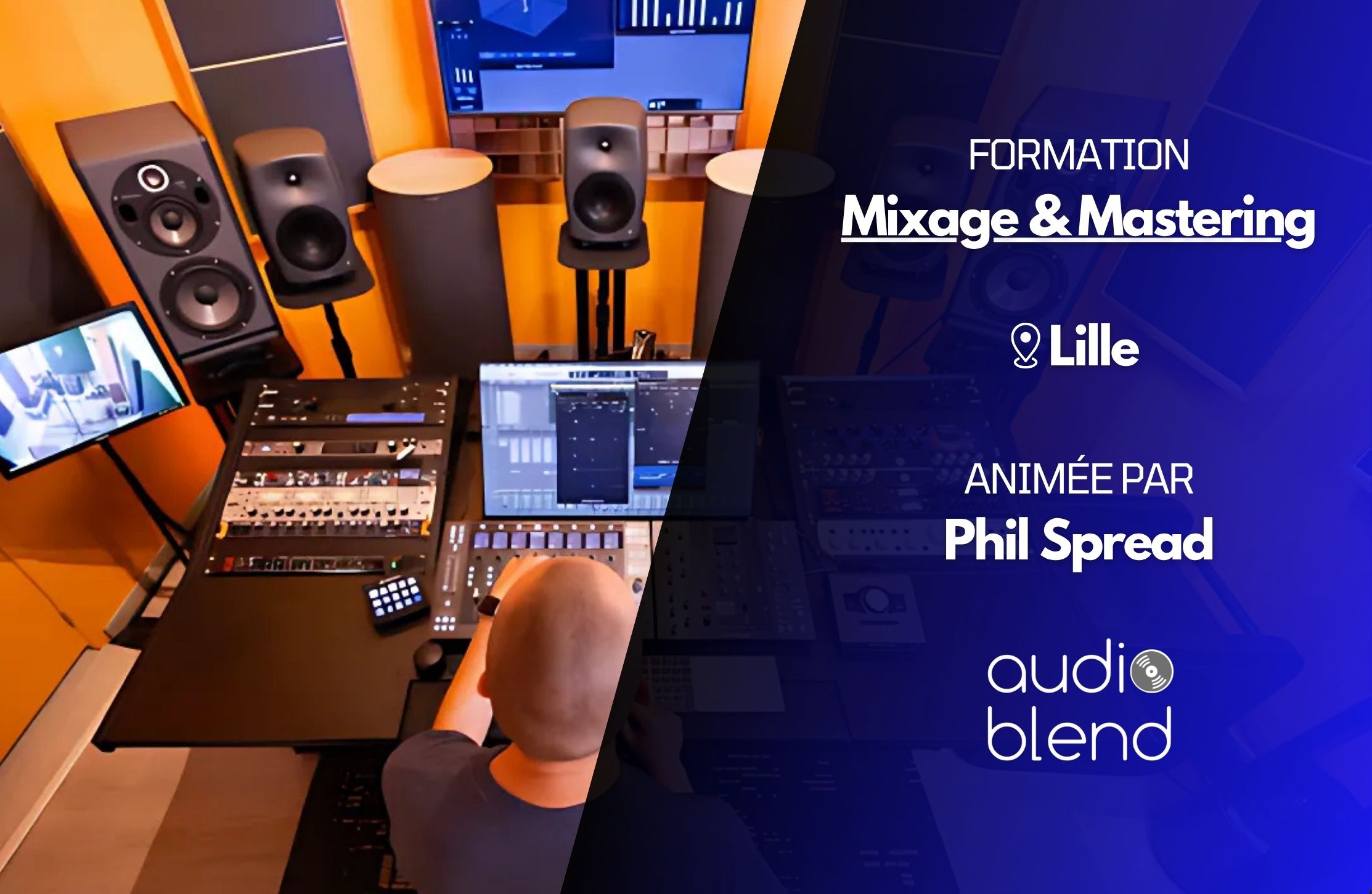 FORMATION
Mixage & Mastering

Lille

ANIMÉE PAR
Phil Spread

audio
blend